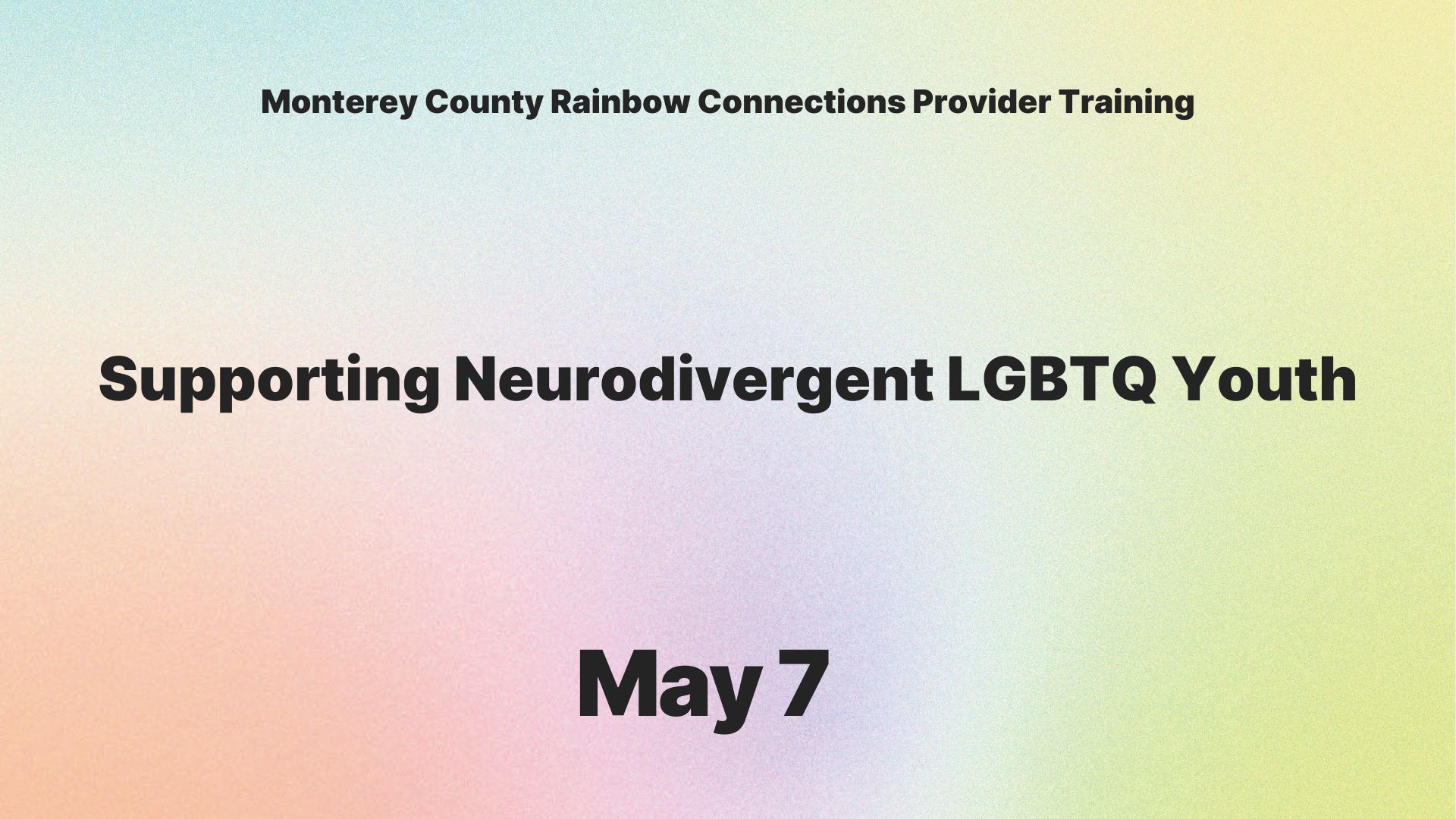 Monterey County Rainbow Connections Provider Training

Supporting Neurodivergent LGBTQ Youth

May 7